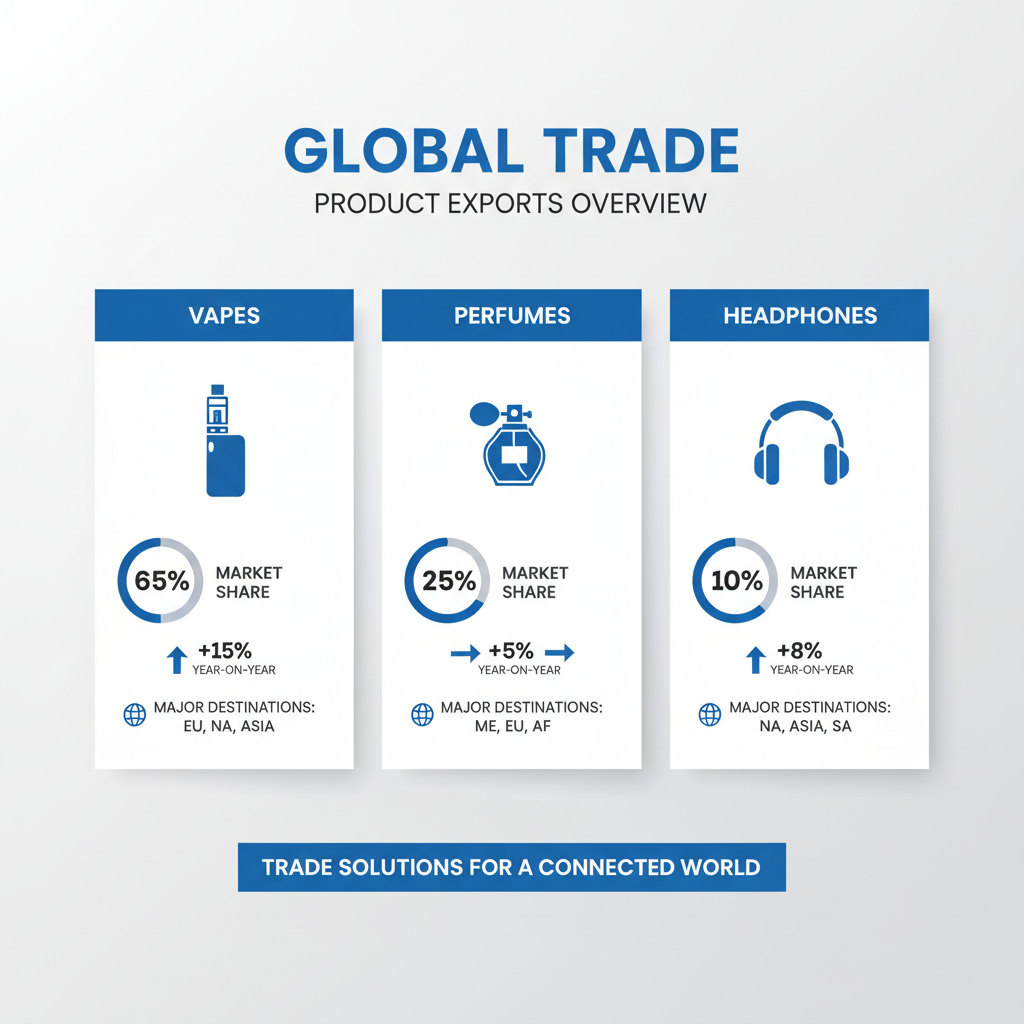 GLOBAL TRADE
PRODUCT EXPORTS OVERVIEW

VAPES

65% MARKET SHARE

+15%
YEAR-ON-YEAR

MAJOR DESTINATIONS:
EU, NA, ASIA

PERFUMES

25% MARKET SHARE

+5%
YEAR-ON-YEAR

MAJOR DESTINATIONS:
ME, EU, AF

HEADPHONES

10% MARKET SHARE

+8%
YEAR-ON-YEAR

MAJOR DESTINATIONS:
NA, ASIA, SA

TRADE SOLUTIONS FOR A CONNECTED WORLD